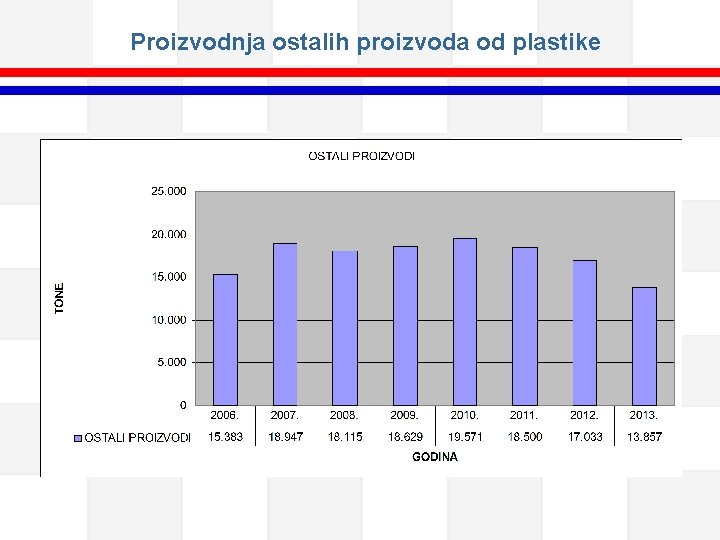 Proizvodnja ostalih proizvoda od plastike

OSTALI PROIZVODI

TONE

25.000
20.000
15.000
10.000
5.000
0

| | 2006. | 2007. | 2008. | 2009. | 2010. | 2011. | 2012. | 2013. |
|---|---|---|---|---|---|---|---|---|
| OSTALI PROIZVODI | 15.383 | 18.947 | 18.115 | 18.629 | 19.571 | 18.500 | 17.033 | 13.857 |

GODINA